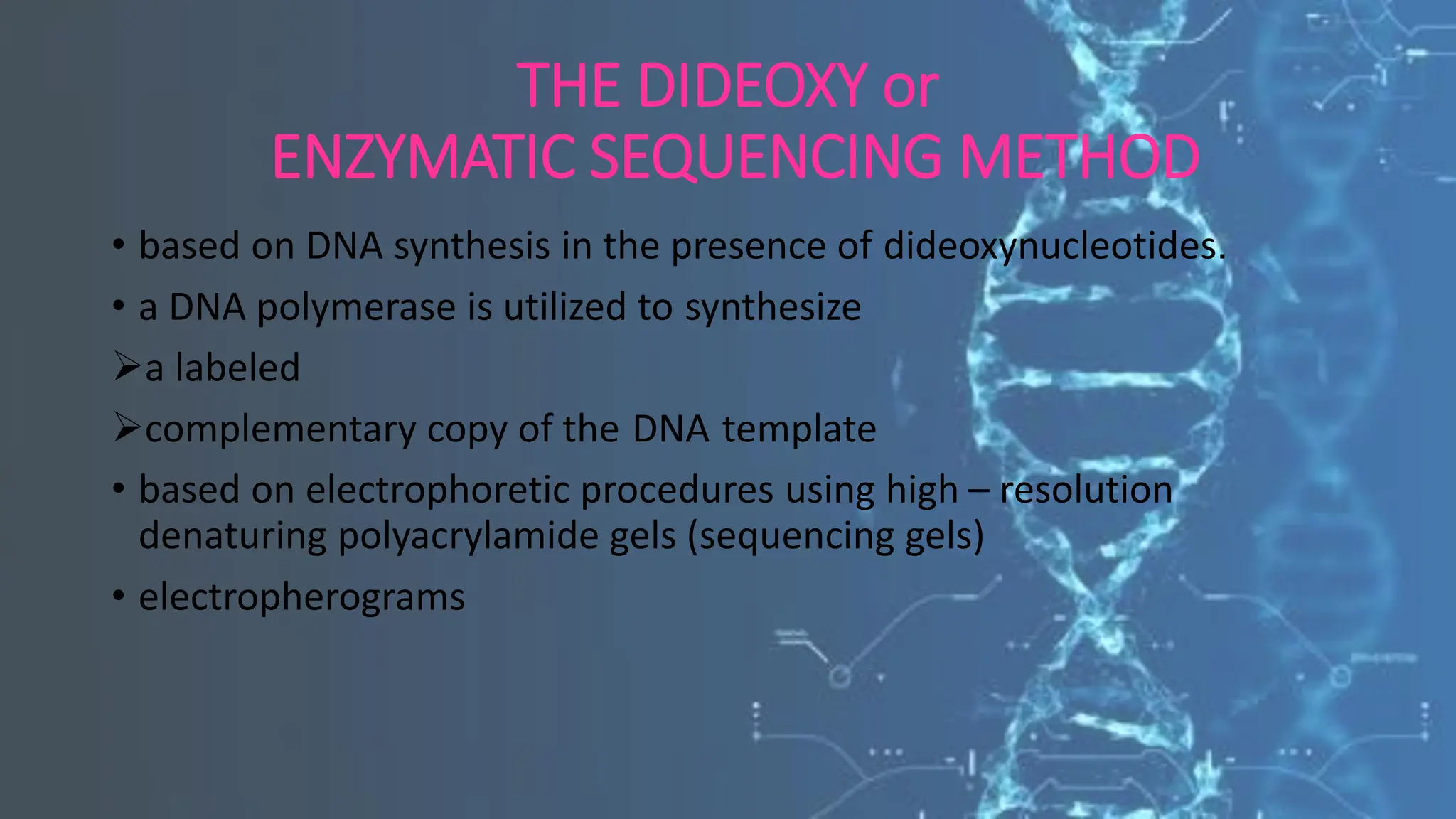 THE DIDEOXY or
ENZYMATIC SEQUENCING METHOD

• based on DNA synthesis in the presence of dideoxynucleotides.
• a DNA polymerase is utilized to synthesize
➢a labeled
➢complementary copy of the DNA template
• based on electrophoretic procedures using high – resolution denaturing polyacrylamide gels (sequencing gels)
• electropherograms